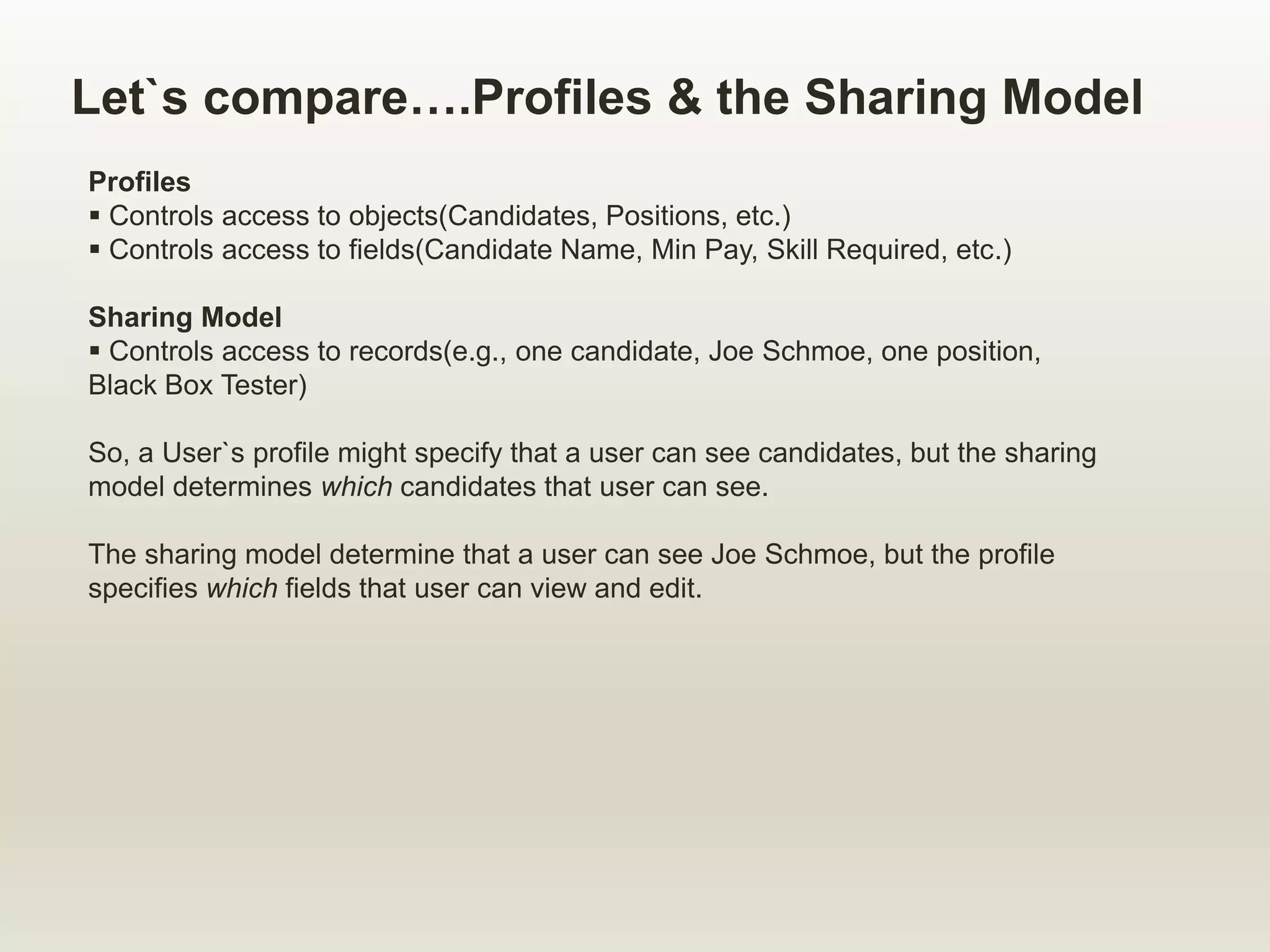 Let`s compare….Profiles & the Sharing Model

Profiles
▪ Controls access to objects(Candidates, Positions, etc.)
▪ Controls access to fields(Candidate Name, Min Pay, Skill Required, etc.)

Sharing Model
▪ Controls access to records(e.g., one candidate, Joe Schmoe, one position, Black Box Tester)

So, a User`s profile might specify that a user can see candidates, but the sharing model determines which candidates that user can see.

The sharing model determine that a user can see Joe Schmoe, but the profile specifies which fields that user can view and edit.